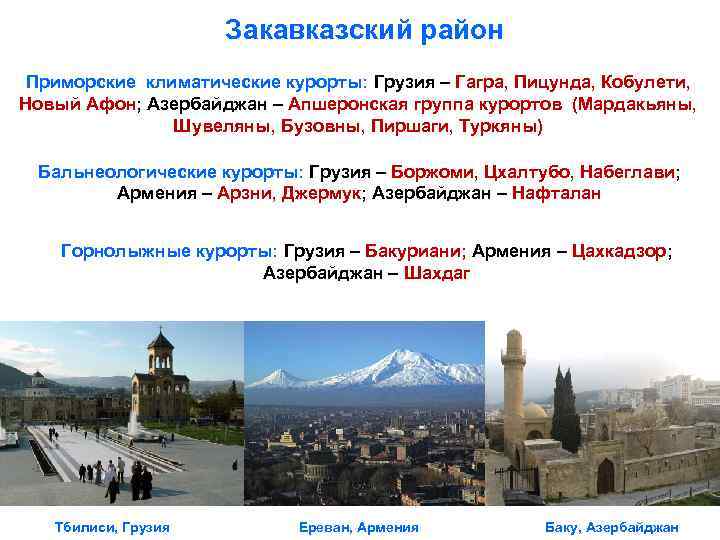 Закавказский район

Приморские климатические курорты: Грузия – Гагра, Пицунда, Кобулети, Новый Афон; Азербайджан – Апшеронская группа курортов (Мардакьяны, Шувеляны, Бузовны, Пиршаги, Туркяны)

Бальнеологические курорты: Грузия – Боржоми, Цхалтубо, Набеглави; Армения – Арзни, Джермук; Азербайджан – Нафталан

Горнолыжные курорты: Грузия – Бакуриани; Армения – Цахкадзор; Азербайджан – Шахдаг

Тбилиси, Грузия

Ереван, Армения

Баку, Азербайджан